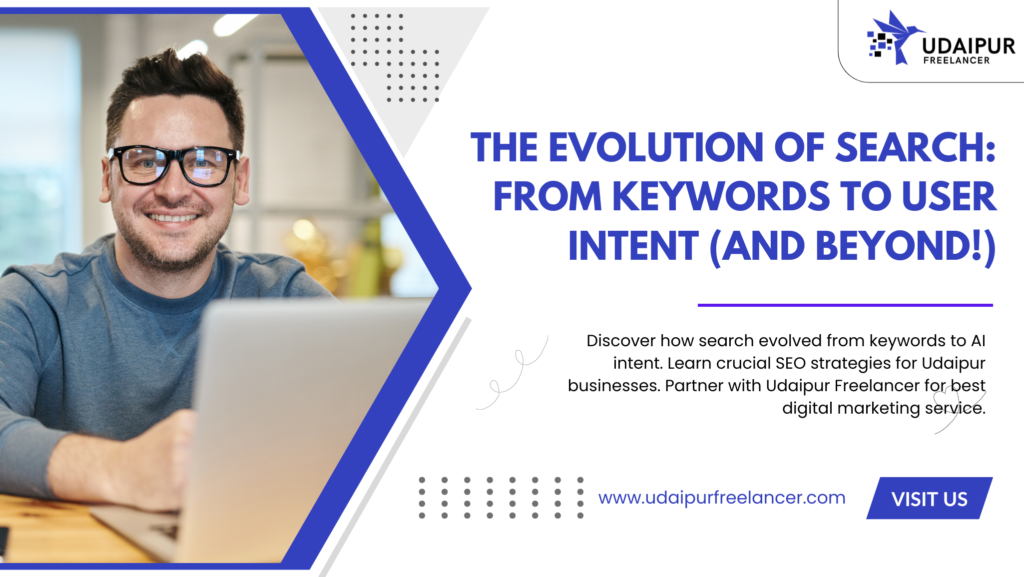 UDAIPUR
FREELANCER

THE EVOLUTION OF SEARCH: FROM KEYWORDS TO USER INTENT (AND BEYOND!)

Discover how search evolved from keywords to AI intent. Learn crucial SEO strategies for Udaipur businesses. Partner with Udaipur Freelancer for best digital marketing service.

www.udaipurfreelancer.com

VISIT US